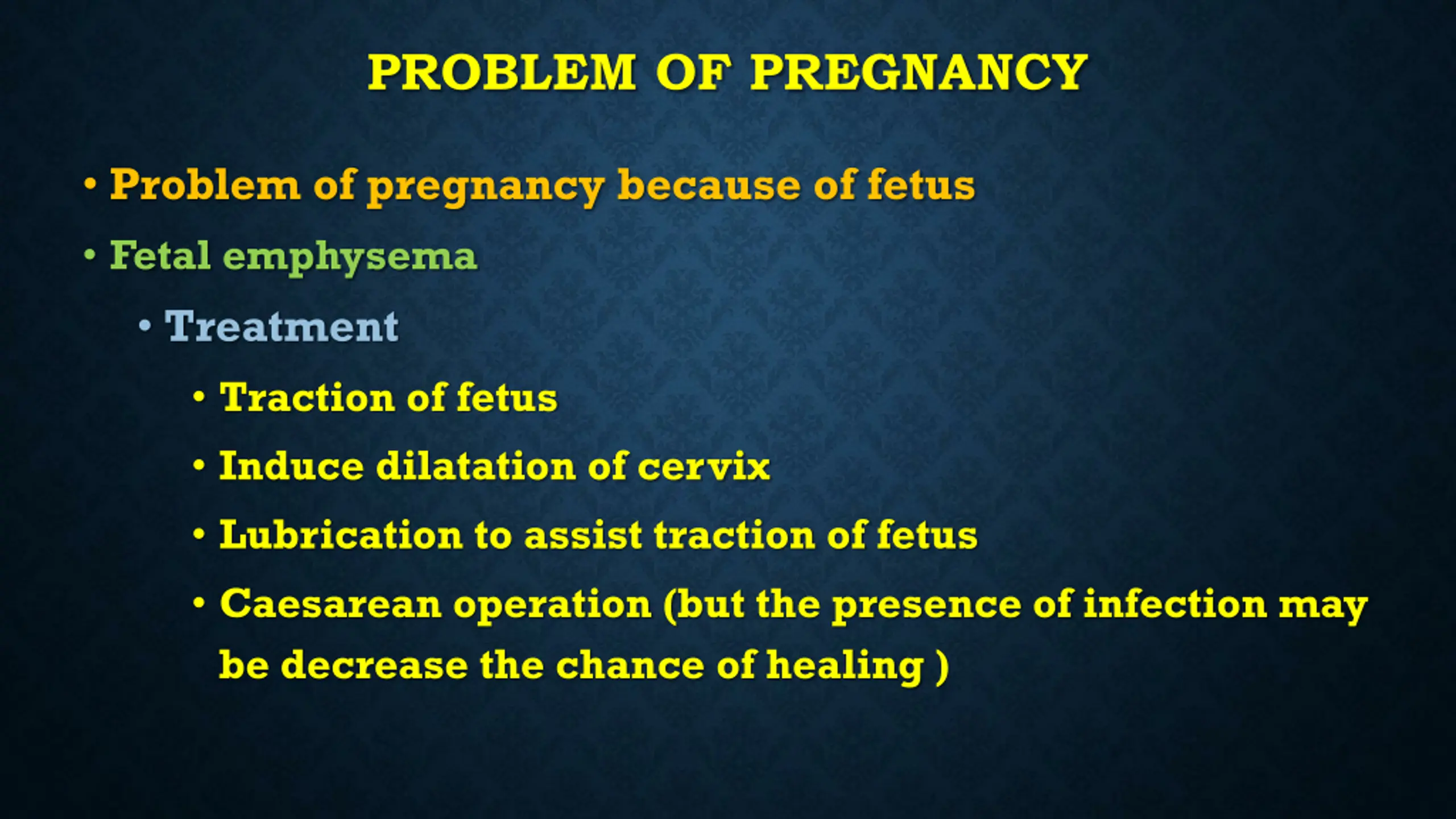 PROBLEM OF PREGNANCY

• Problem of pregnancy because of fetus
• Fetal emphysema
• Treatment
• Traction of fetus
• Induce dilatation of cervix
• Lubrication to assist traction of fetus
• Caesarean operation (but the presence of infection may be decrease the chance of healing )